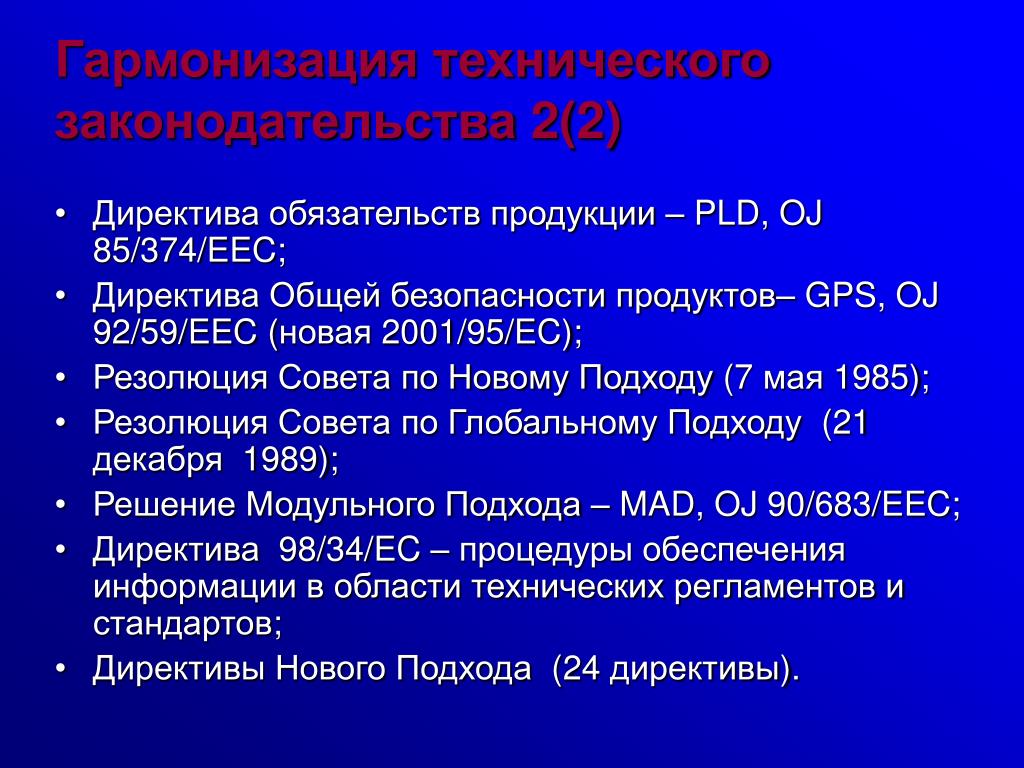 Гармонизация технического законодательства 2(2)

• Директива обязательств продукции – PLD, OJ 85/374/EEC;
• Директива Общей безопасности продуктов– GPS, OJ 92/59/EEC (новая 2001/95/EC);
• Резолюция Совета по Новому Подходу (7 мая 1985);
• Резолюция Совета по Глобальному Подходу (21 декабря 1989);
• Решение Модульного Подхода – MAD, OJ 90/683/EEC;
• Директива 98/34/EC – процедуры обеспечения информации в области технических регламентов и стандартов;
• Директивы Нового Подхода (24 директивы).